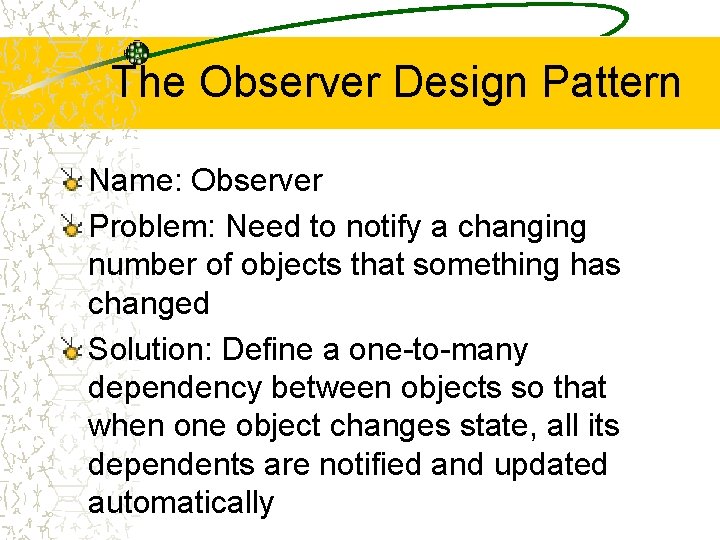 The Observer Design Pattern

Name: Observer

Problem: Need to notify a changing number of objects that something has changed

Solution: Define a one-to-many dependency between objects so that when one object changes state, all its dependents are notified and updated automatically